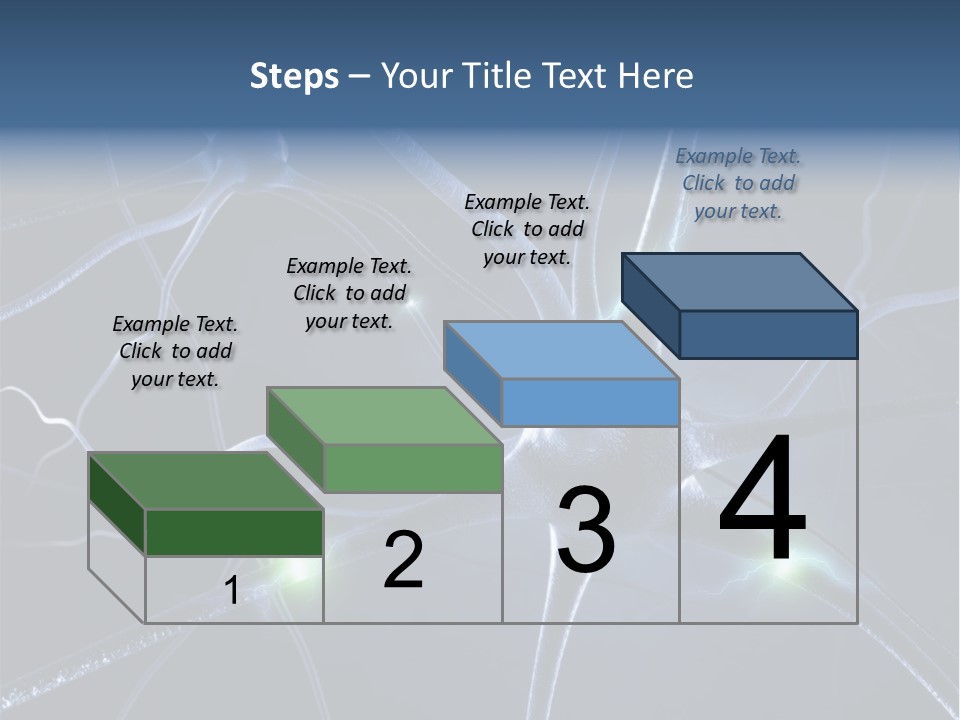 Steps – Your Title Text Here

Example Text. Click to add your text.

Example Text. Click to add your text.

Example Text. Click to add your text.

Example Text. Click to add your text.

1

2

3

4